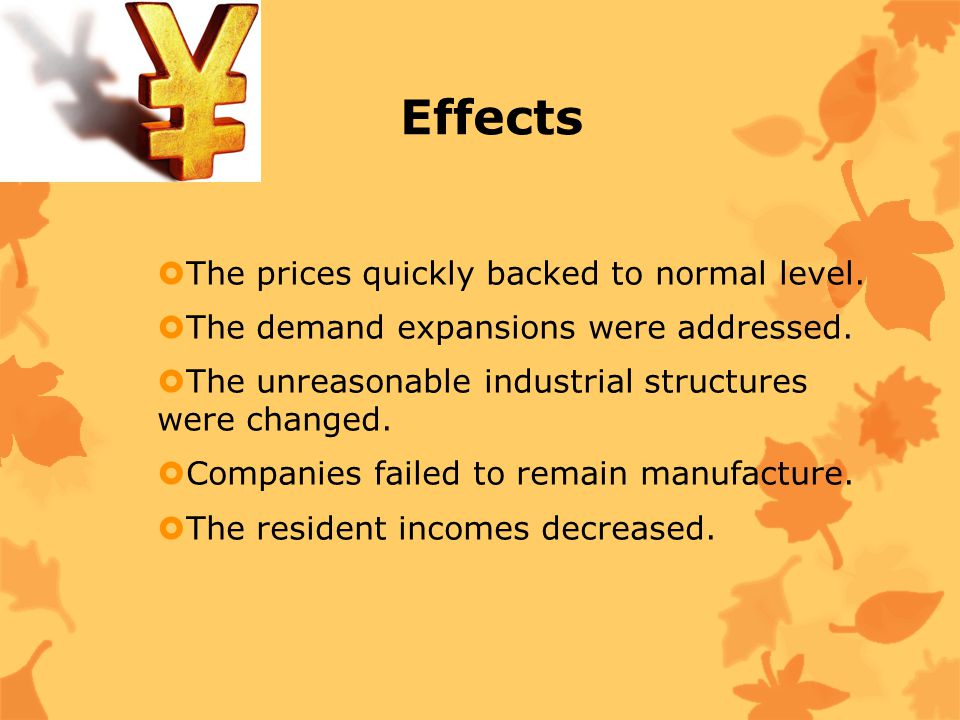 Effects

The prices quickly backed to normal level.

The demand expansions were addressed.

The unreasonable industrial structures were changed.

Companies failed to remain manufacture.

The resident incomes decreased.